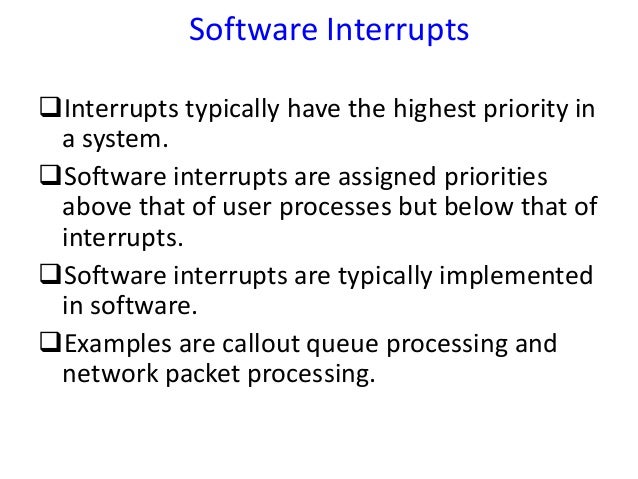 Software Interrupts

❑Interrupts typically have the highest priority in a system.

❑Software interrupts are assigned priorities above that of user processes but below that of interrupts.

❑Software interrupts are typically implemented in software.

❑Examples are callout queue processing and network packet processing.